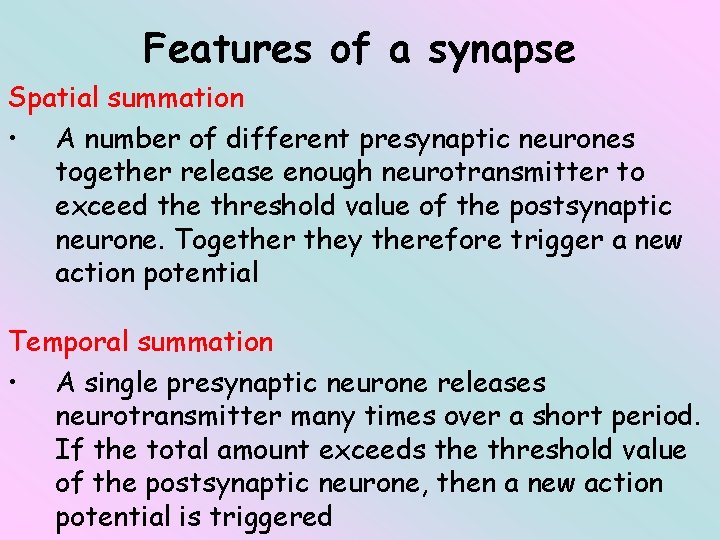 Features of a synapse

Spatial summation

• A number of different presynaptic neurones together release enough neurotransmitter to exceed the threshold value of the postsynaptic neurone. Together they therefore trigger a new action potential

Temporal summation

• A single presynaptic neurone releases neurotransmitter many times over a short period. If the total amount exceeds the threshold value of the postsynaptic neurone, then a new action potential is triggered